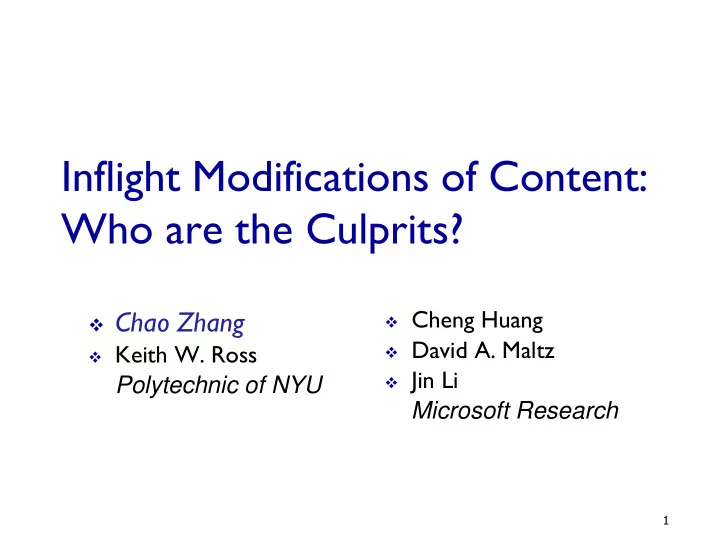 Inflight Modifications of Content: Who are the Culprits?

❖ Chao Zhang
❖ Keith W. Ross
Polytechnic of NYU

❖ Cheng Huang
❖ David A. Maltz
❖ Jin Li
Microsoft Research

1